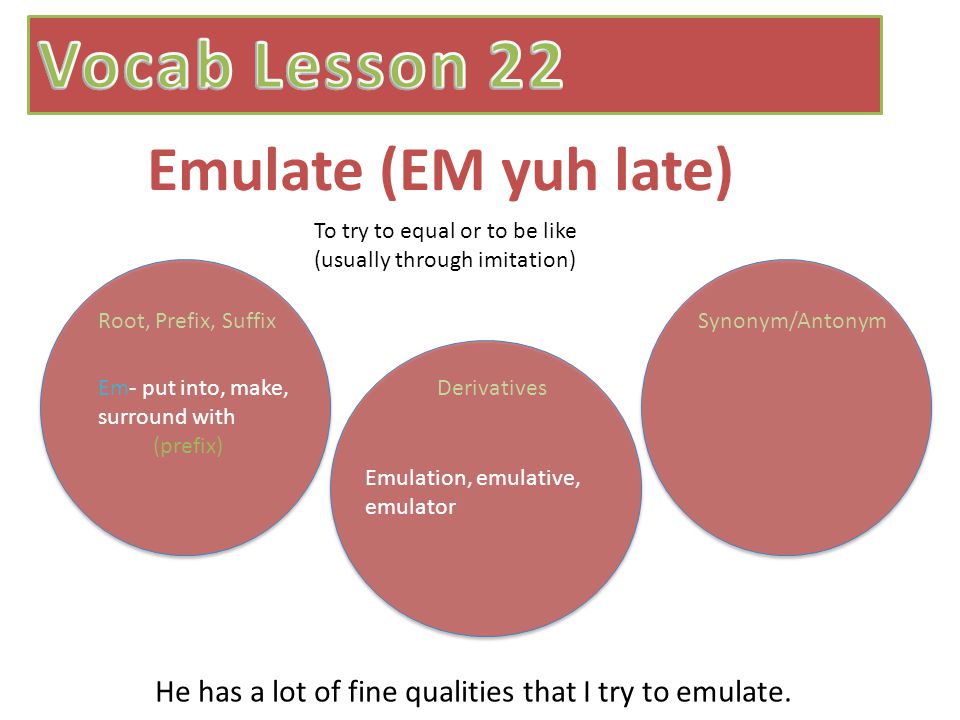 Vocab Lesson 22

Emulate (EM yuh late)

To try to equal or to be like (usually through imitation)

Root, Prefix, Suffix

Em- put into, make, surround with (prefix)

Derivatives

Emulation, emulative, emulator

Synonym/Antonym

He has a lot of fine qualities that I try to emulate.